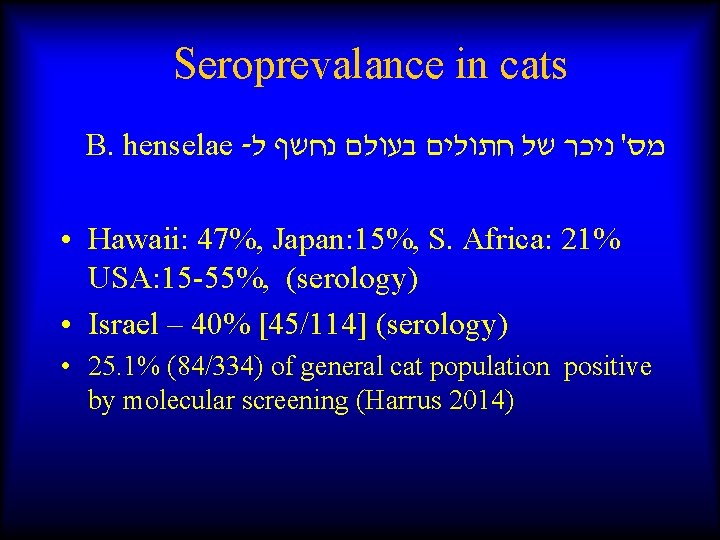 Seroprevalance in cats

מס' ניכר של חתולים בעולם נחשף ל- B. henselae

• Hawaii: 47%, Japan:15%, S. Africa: 21% USA:15-55%, (serology)
• Israel – 40% [45/114] (serology)
• 25.1% (84/334) of general cat population positive by molecular screening (Harrus 2014)